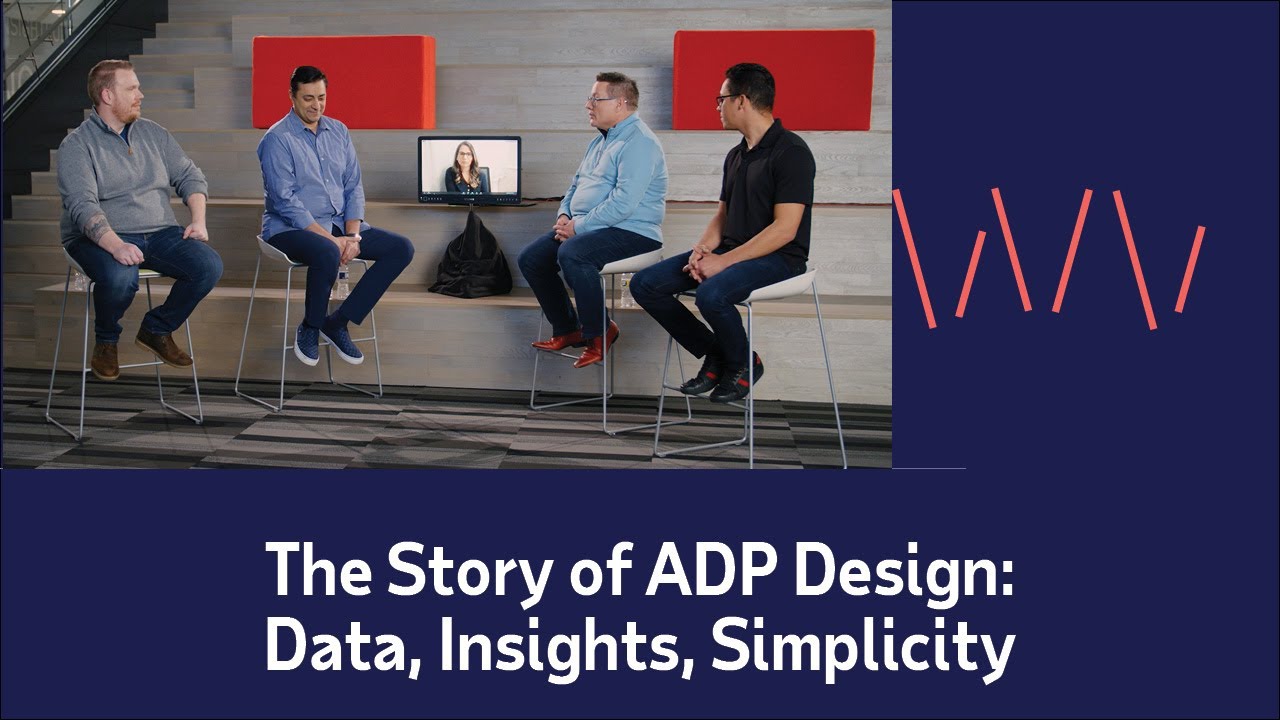 The Story of ADP Design: Data, Insights, Simplicity